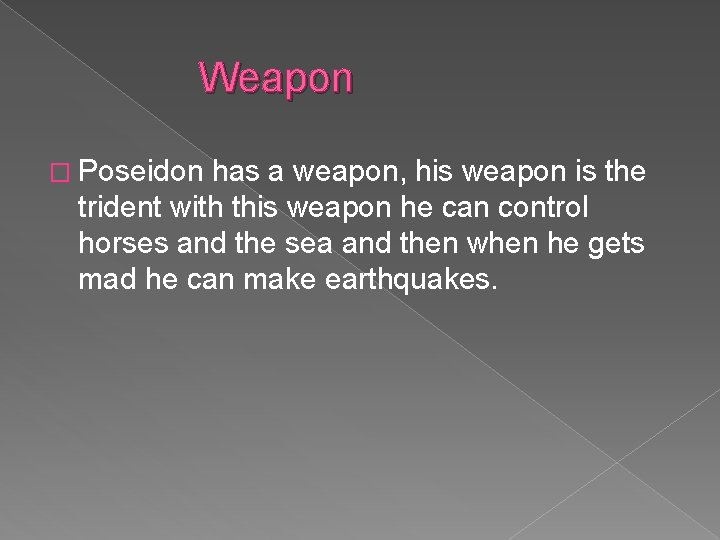 Weapon

Poseidon has a weapon, his weapon is the trident with this weapon he can control horses and the sea and then when he gets mad he can make earthquakes.